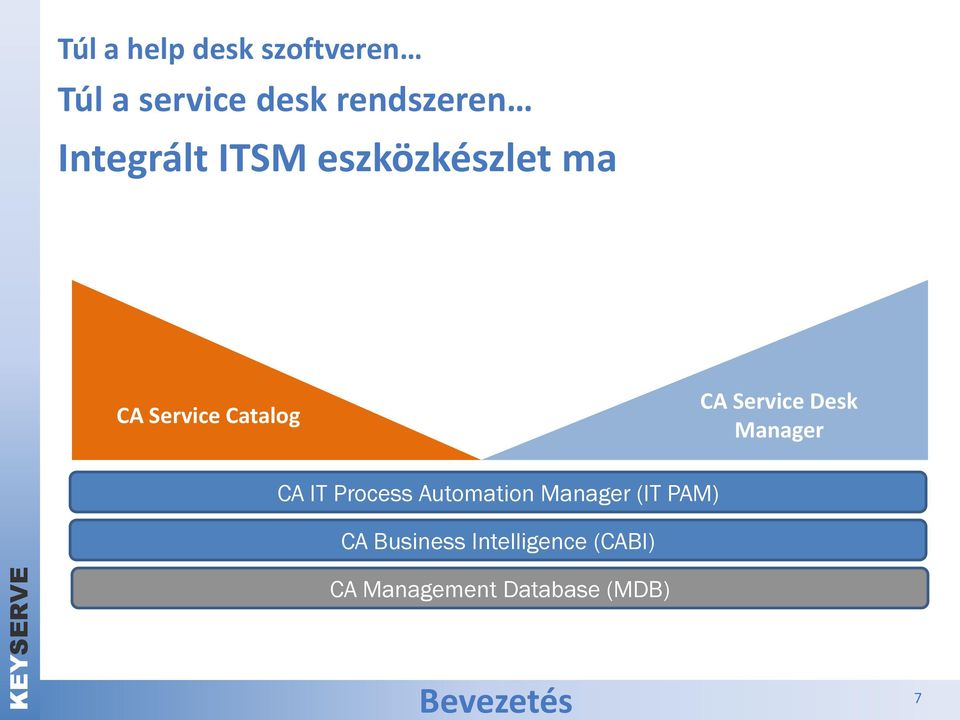 Túl a help desk szoftveren…

Túl a service desk rendszeren…

Integrált ITSM eszközkészlet ma

CA Service Catalog

CA Service Desk Manager

CA IT Process Automation Manager (IT PAM)

CA Business Intelligence (CABI)

CA Management Database (MDB)

KEYSERVE

Bevezetés

7